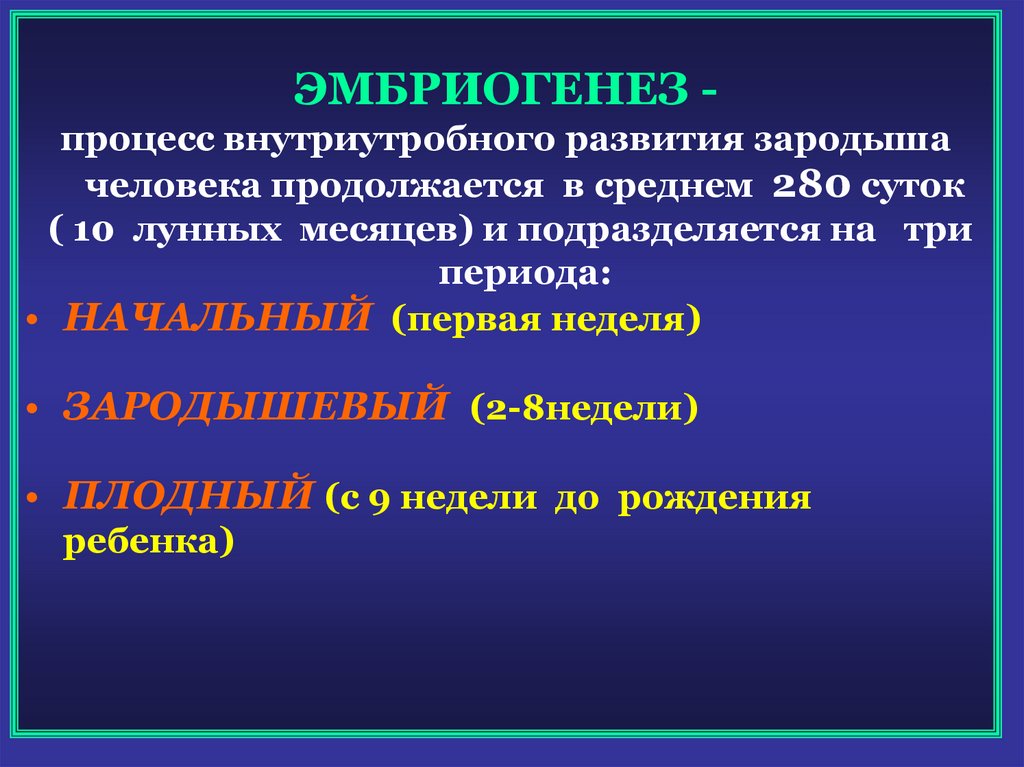 ЭМБРИОГЕНЕЗ -

процесс внутриутробного развития зародыша человека продолжается в среднем 280 суток ( 10 лунных месяцев) и подразделяется на три периода:

• НАЧАЛЬНЫЙ (первая неделя)

• ЗАРОДЫШЕВЫЙ (2-8недели)

• ПЛОДНЫЙ (с 9 недели до рождения ребенка)